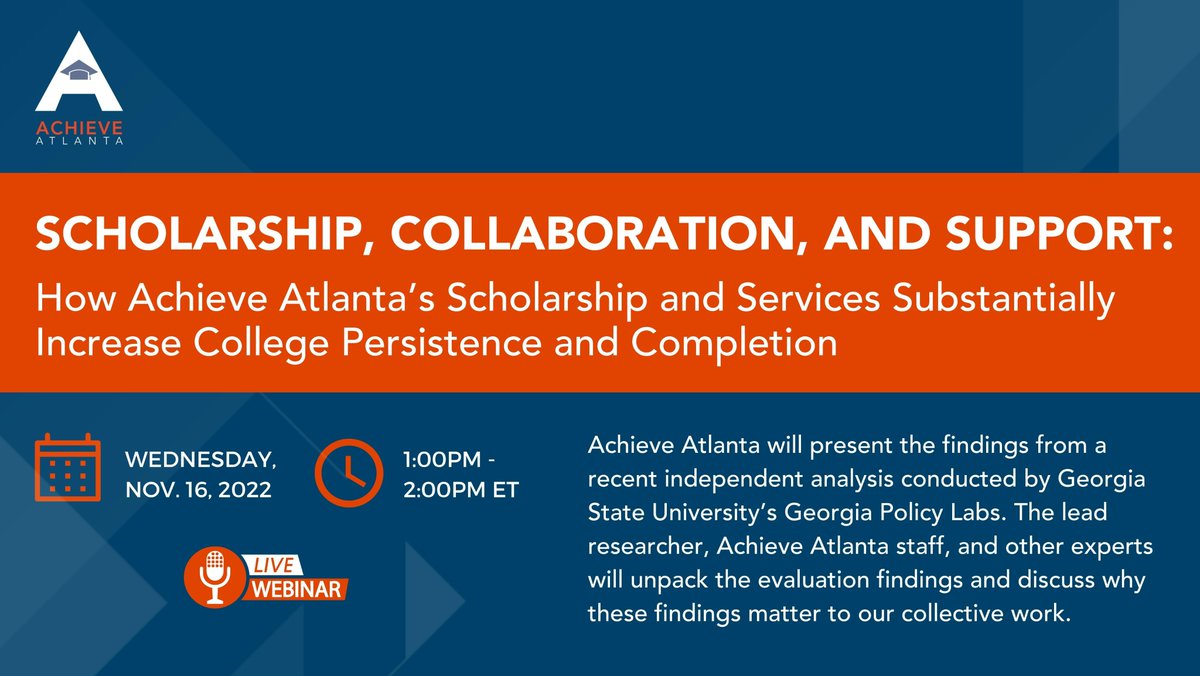 ACHIEVE ATLANTA

SCHOLARSHIP, COLLABORATION, AND SUPPORT:

How Achieve Atlanta's Scholarship and Services Substantially Increase College Persistence and Completion

WEDNESDAY, NOV. 16, 2022

1:00PM - 2:00PM ET

LIVE WEBINAR

Achieve Atlanta will present the findings from a recent independent analysis conducted by Georgia State University's Georgia Policy Labs. The lead researcher, Achieve Atlanta staff, and other experts will unpack the evaluation findings and discuss why these findings matter to our collective work.